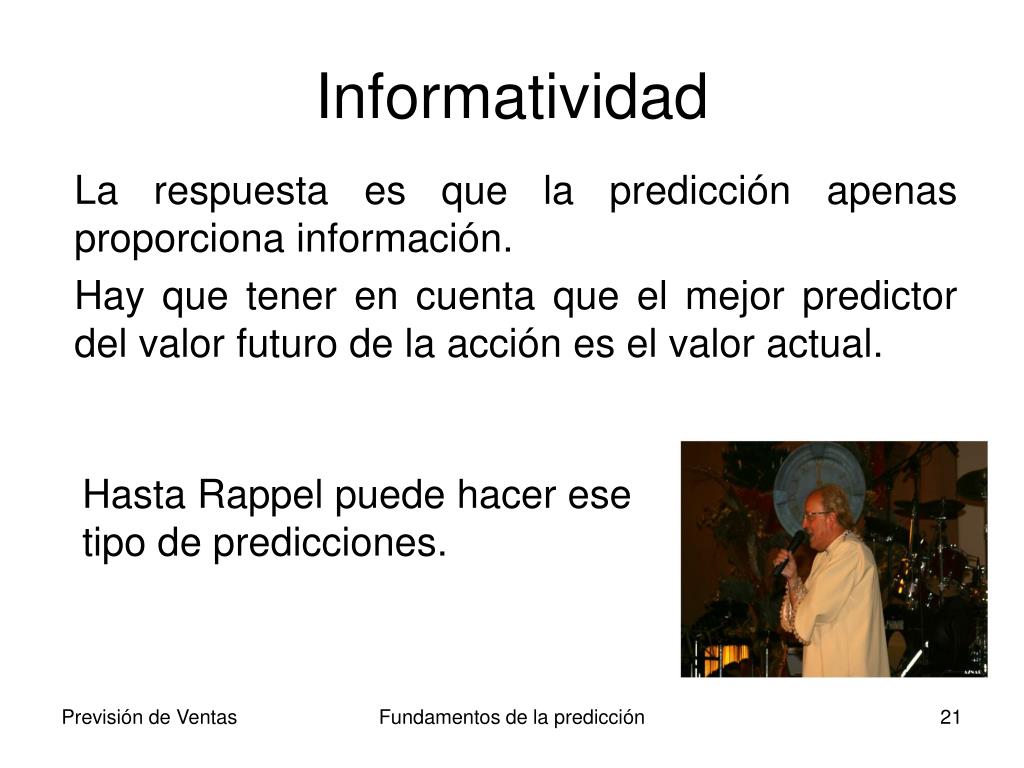 Informatividad

La respuesta es que la predicción apenas proporciona información.

Hay que tener en cuenta que el mejor predictor del valor futuro de la acción es el valor actual.

Hasta Rappel puede hacer ese tipo de predicciones.

Previsión de Ventas    Fundamentos de la predicción    21